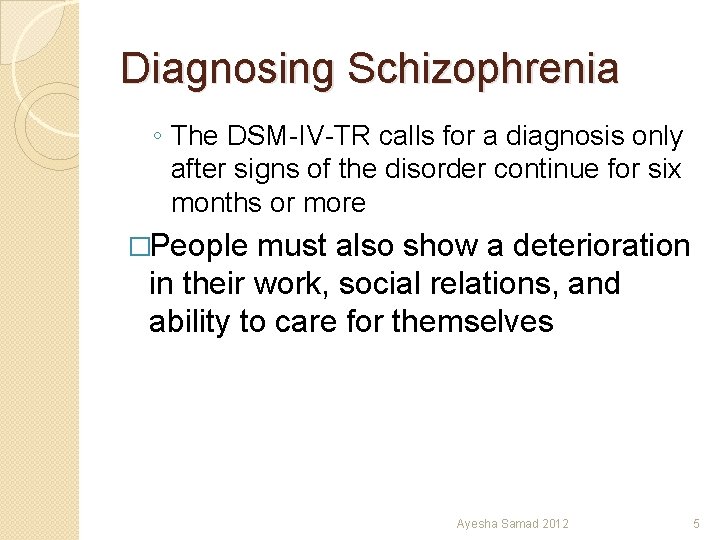 Diagnosing Schizophrenia

◦ The DSM-IV-TR calls for a diagnosis only after signs of the disorder continue for six months or more

□People must also show a deterioration in their work, social relations, and ability to care for themselves

Ayesha Samad 2012

5